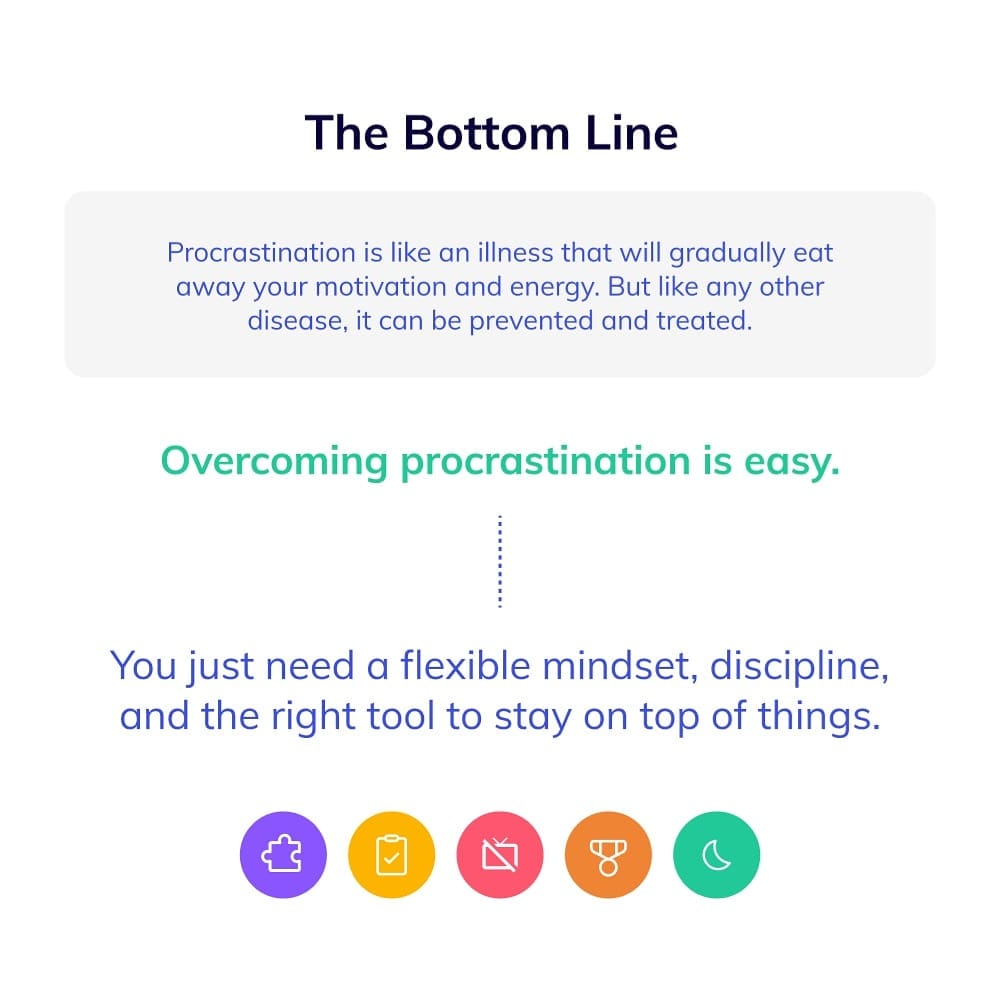 The Bottom Line

Procrastination is like an illness that will gradually eat away your motivation and energy. But like any other disease, it can be prevented and treated.

Overcoming procrastination is easy.

You just need a flexible mindset, discipline, and the right tool to stay on top of things.